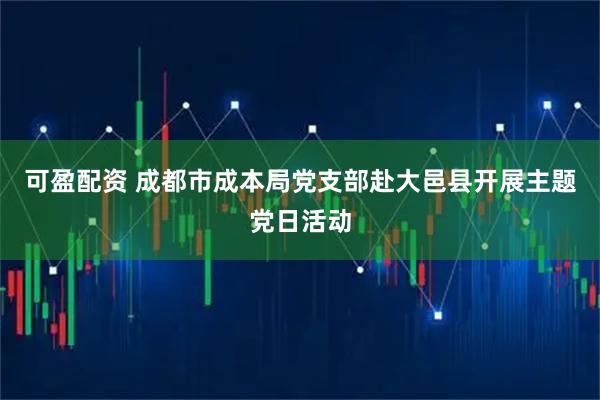 可盈配资 成都市成本局党支部赴大邑县开展主题党日活动